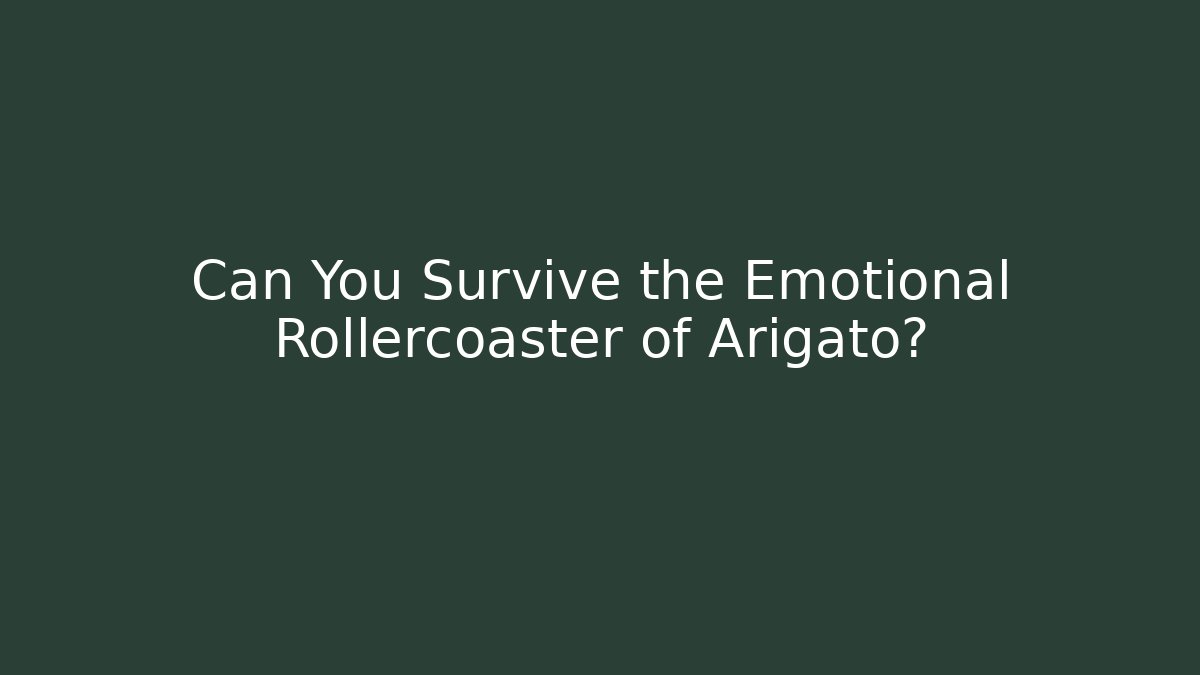 Can You Survive the Emotional Rollercoaster of Arigato?